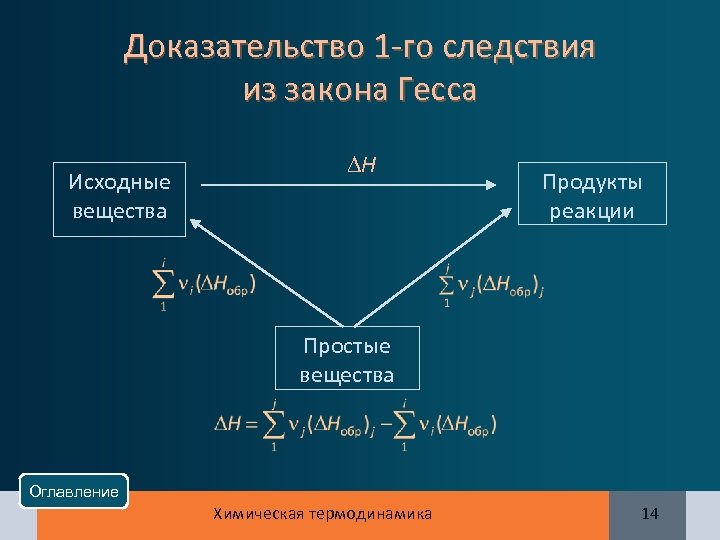 Доказательство 1-го следствия из закона Гесса

Исходные вещества

$\Delta H$

Продукты реакции

$\sum_{1}^{i} \nu_i (\Delta H_{обр})$

$\sum_{1}^{j} \nu_j (\Delta H_{обр})_j$

Простые вещества

$\Delta H = \sum_{1}^{j} \nu_j (\Delta H_{обр})_j - \sum_{1}^{i} \nu_i (\Delta H_{обр})$

Оглавление

Химическая термодинамика

14